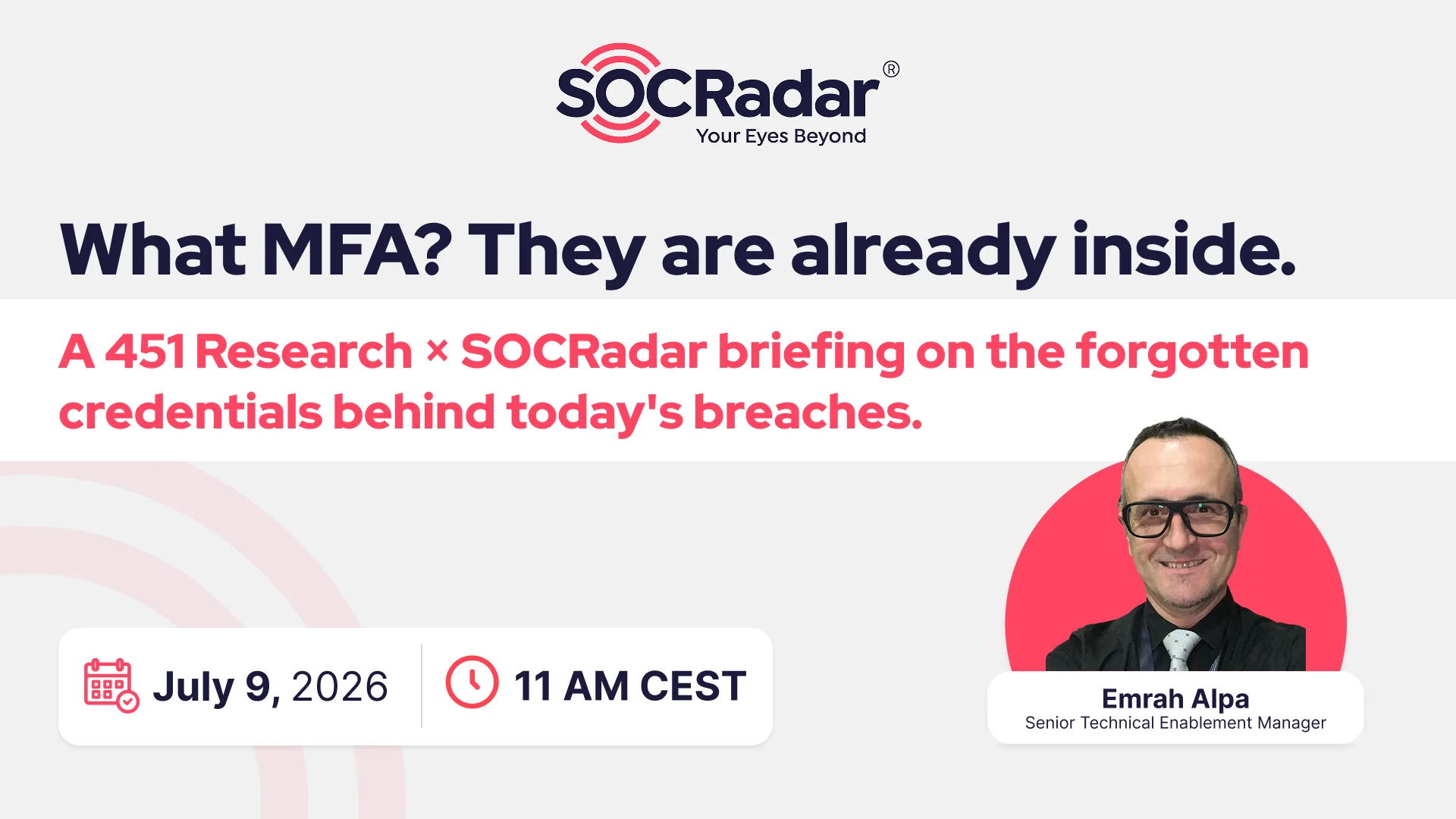 SOCRadar®
Your Eyes Beyond

What MFA? They are already inside.

A 451 Research × SOCRadar briefing on the forgotten credentials behind today's breaches.

July 9, 2026

11 AM CEST

Emrah Alpa
Senior Technical Enablement Manager